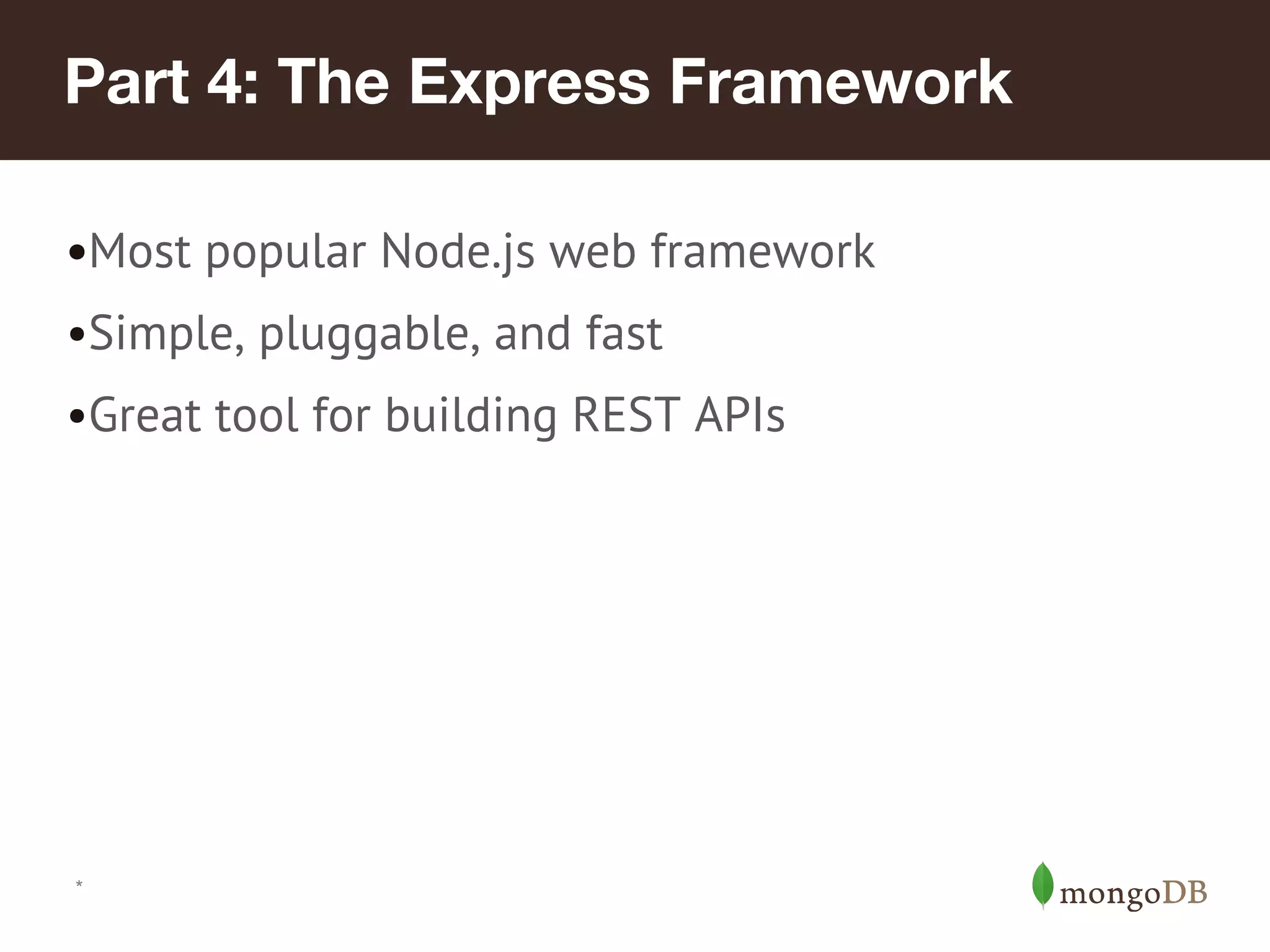 Part 4: The Express Framework

•Most popular Node.js web framework

•Simple, pluggable, and fast

•Great tool for building REST APIs

*

mongoDB